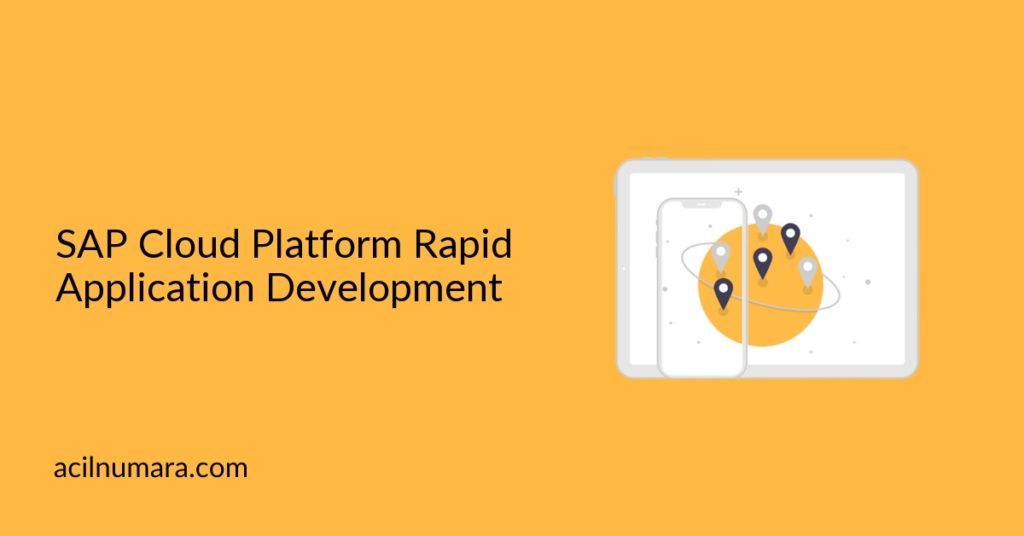 SAP Cloud Platform Rapid Application Development

acilnumara.com